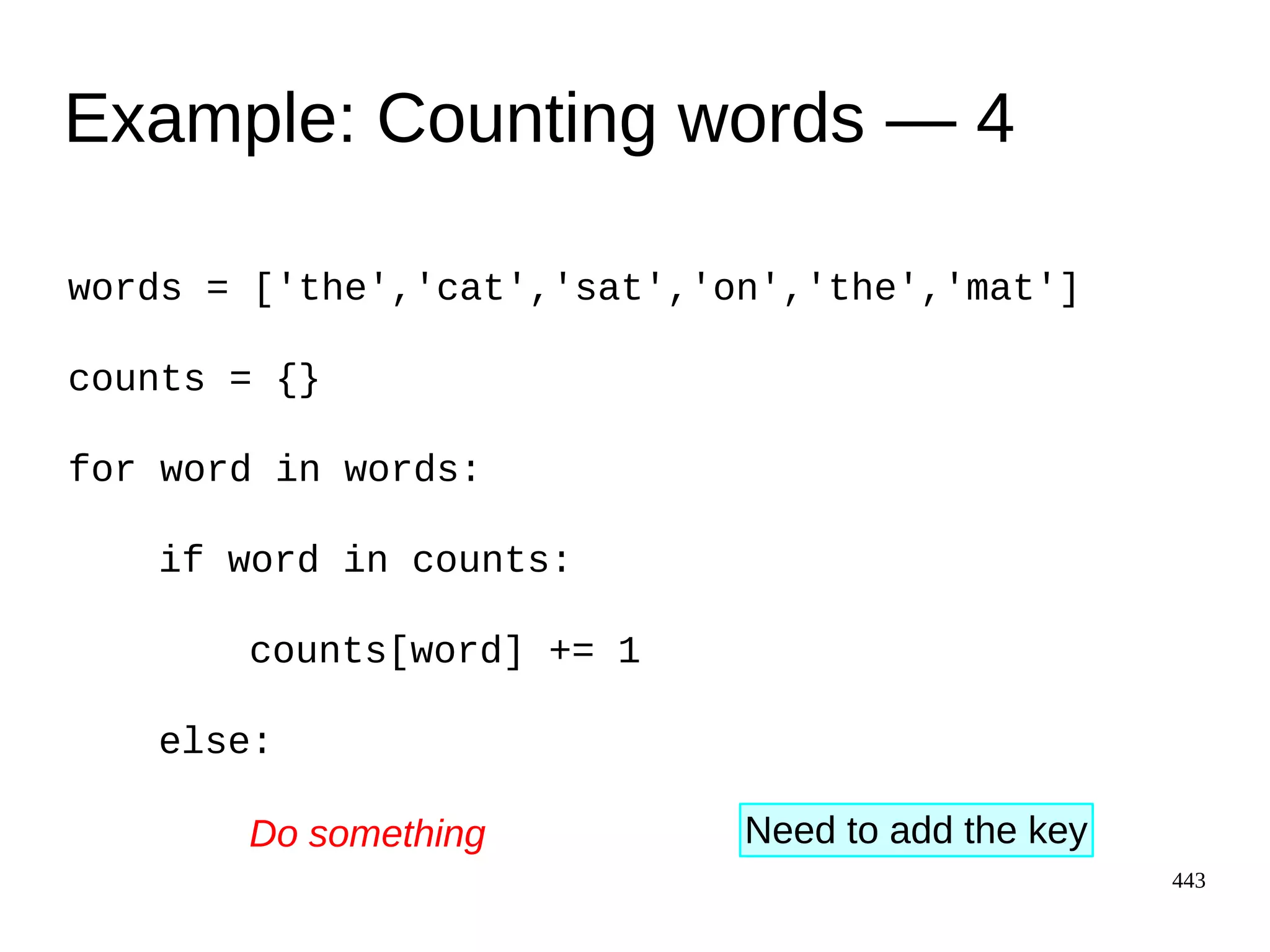 Example: Counting words — 4

words = ['the','cat','sat','on','the','mat']

counts = {}

for word in words:

    if word in counts:

        counts[word] += 1

    else:

        Do something

Need to add the key

443